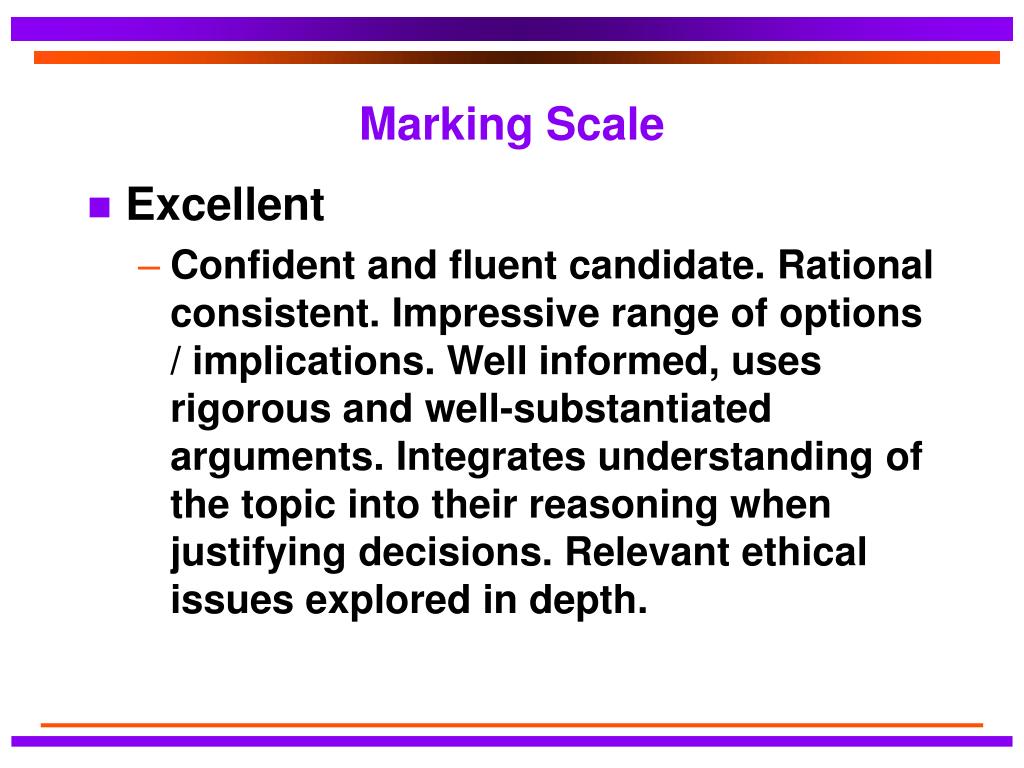 Marking Scale

Excellent

– Confident and fluent candidate. Rational consistent. Impressive range of options / implications. Well informed, uses rigorous and well-substantiated arguments. Integrates understanding of the topic into their reasoning when justifying decisions. Relevant ethical issues explored in depth.